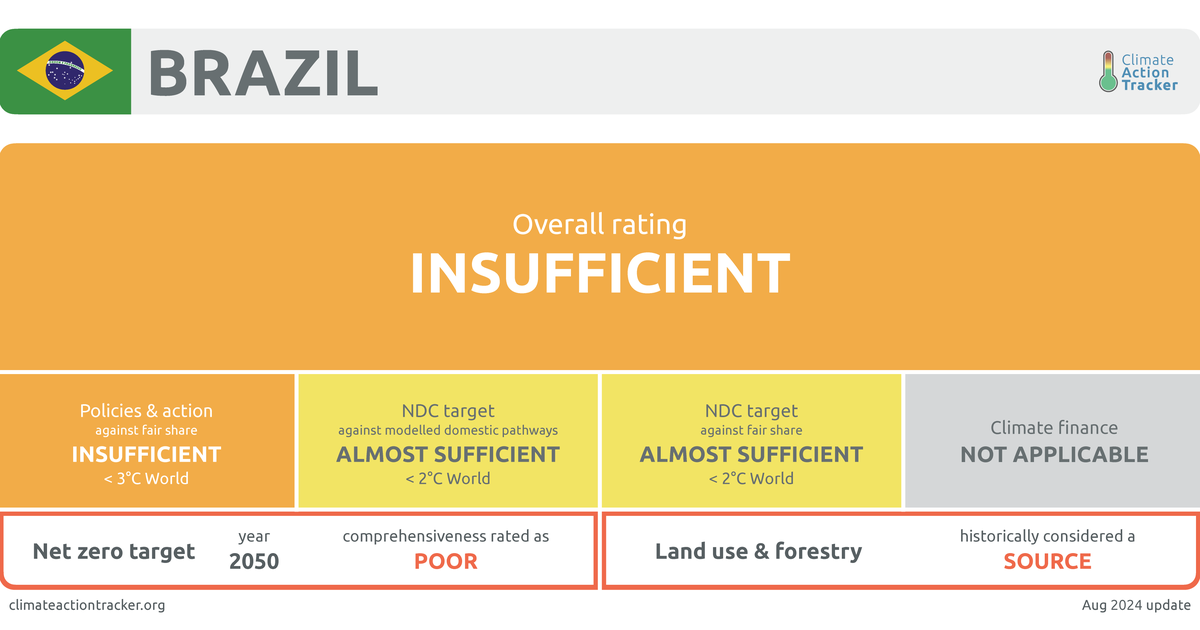 BRAZIL

Climate Action Tracker

Overall rating
INSUFFICIENT

Policies & action
against fair share
INSUFFICIENT
< 3°C World

NDC target
against modelled domestic pathways
ALMOST SUFFICIENT
< 2°C World

NDC target
against fair share
ALMOST SUFFICIENT
< 2°C World

Climate finance
NOT APPLICABLE

Net zero target
year
2050
comprehensiveness rated as
POOR

Land use & forestry
historically considered a
SOURCE

climateactiontracker.org

Aug 2024 update